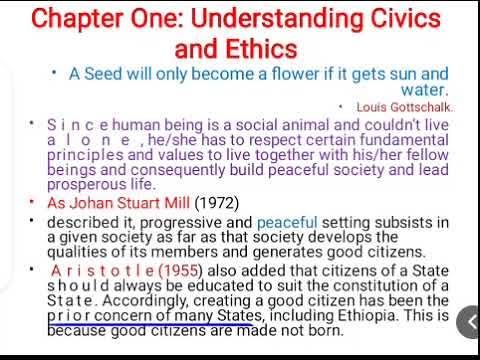 Chapter One: Understanding Civics and Ethics

• A Seed will only become a flower if it gets sun and water.

• Louis Gottschalk.

• Since human being is a social animal and couldn't live alone, he/she has to respect certain fundamental principles and values to live together with his/her fellow beings and consequently build peaceful society and lead prosperous life.

• As Johan Stuart Mill (1972)

• described it, progressive and peaceful setting subsists in a given society as far as that society develops the qualities of its members and generates good citizens.

• Aristotle (1955) also added that citizens of a State should always be educated to suit the constitution of a State. Accordingly, creating a good citizen has been the prior concern of many States, including Ethiopia. This is because good citizens are made not born.